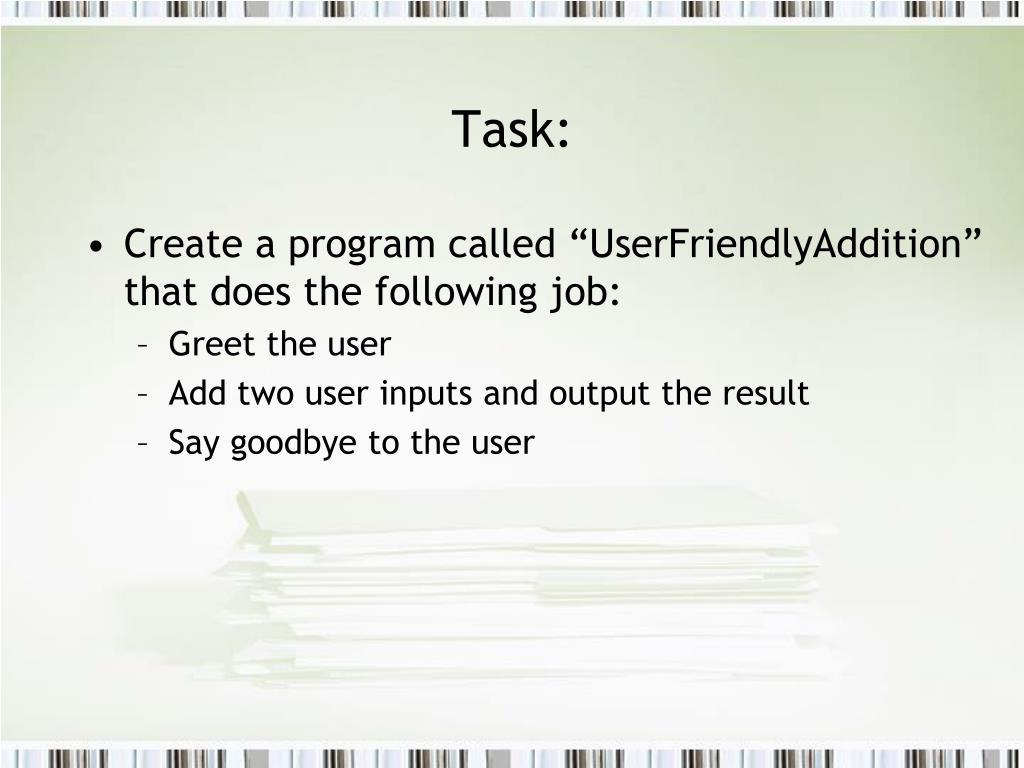 Task:

• Create a program called “UserFriendlyAddition” that does the following job:
– Greet the user
– Add two user inputs and output the result
– Say goodbye to the user